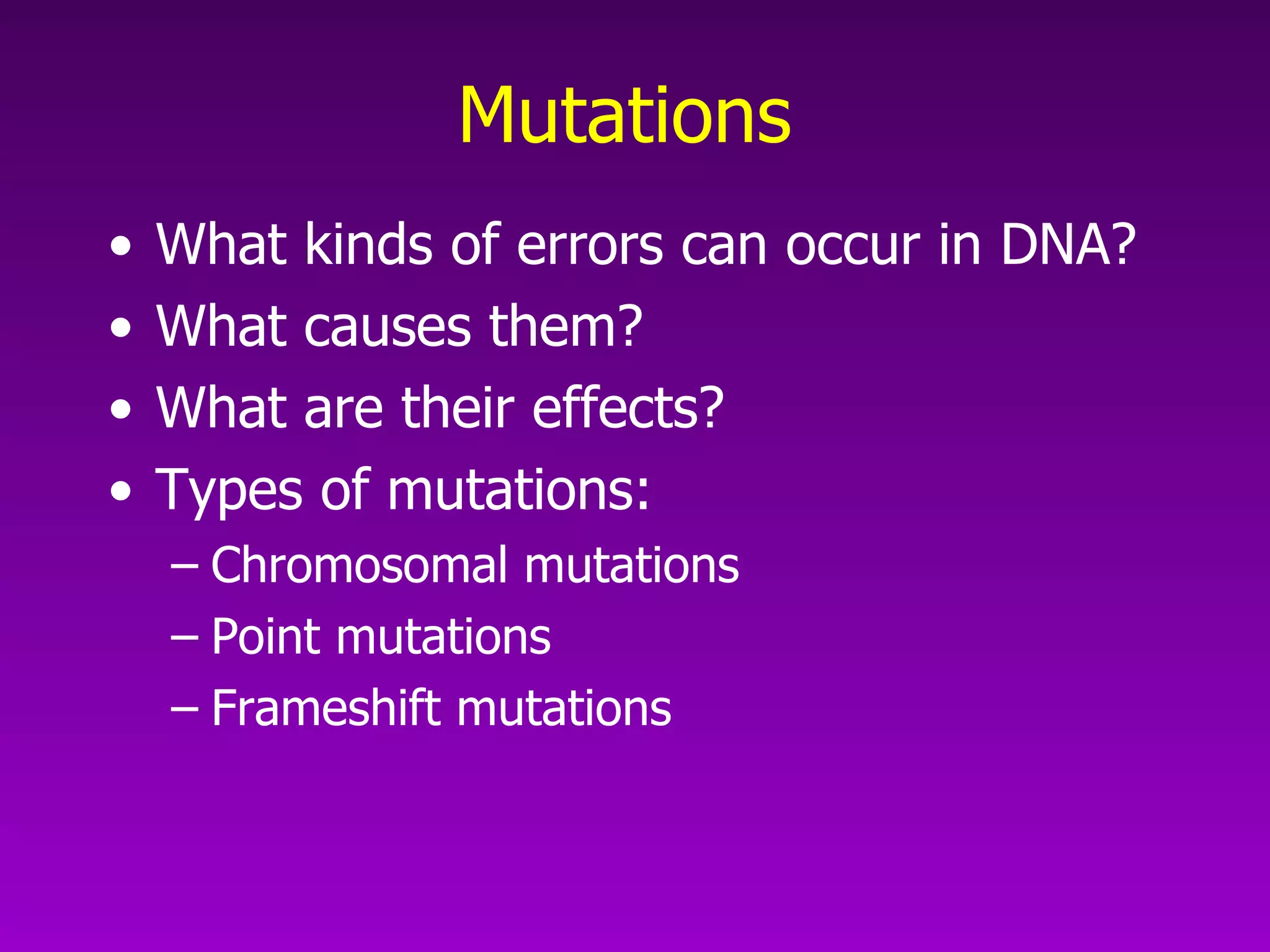 Mutations

• What kinds of errors can occur in DNA?
• What causes them?
• What are their effects?
• Types of mutations:
– Chromosomal mutations
– Point mutations
– Frameshift mutations